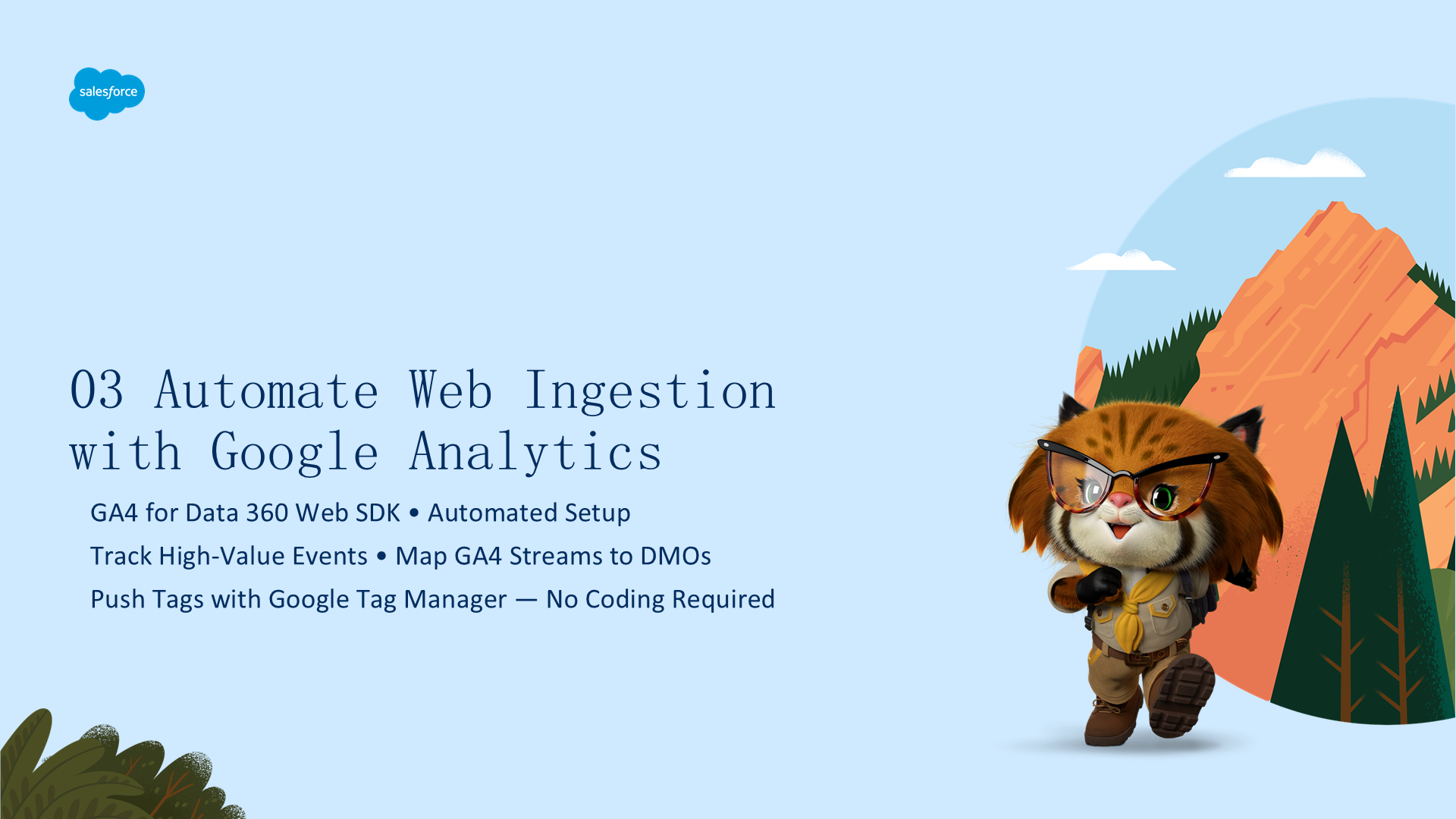 salesforce

03 Automate Web Ingestion with Google Analytics

GA4 for Data 360 Web SDK • Automated Setup

Track High-Value Events • Map GA4 Streams to DMOs

Push Tags with Google Tag Manager — No Coding Required